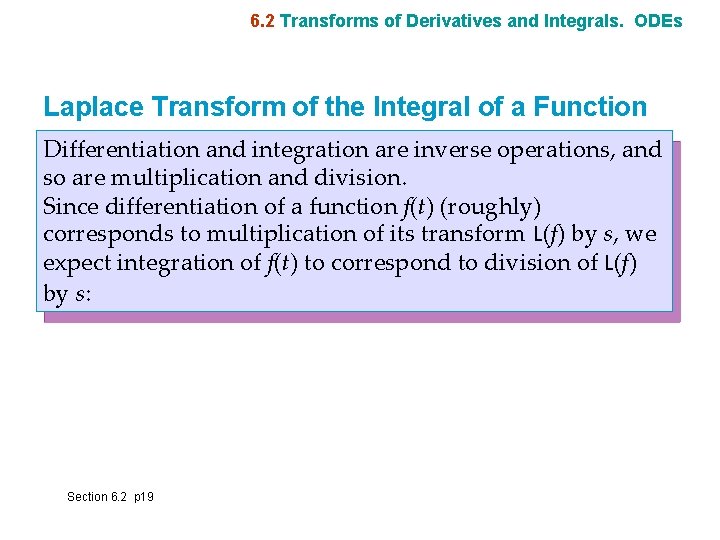 6.2 Transforms of Derivatives and Integrals. ODEs

Laplace Transform of the Integral of a Function

Differentiation and integration are inverse operations, and so are multiplication and division.
Since differentiation of a function $f(t)$ (roughly) corresponds to multiplication of its transform $L(f)$ by $s$, we expect integration of $f(t)$ to correspond to division of $L(f)$ by $s$:

Section 6.2 p19